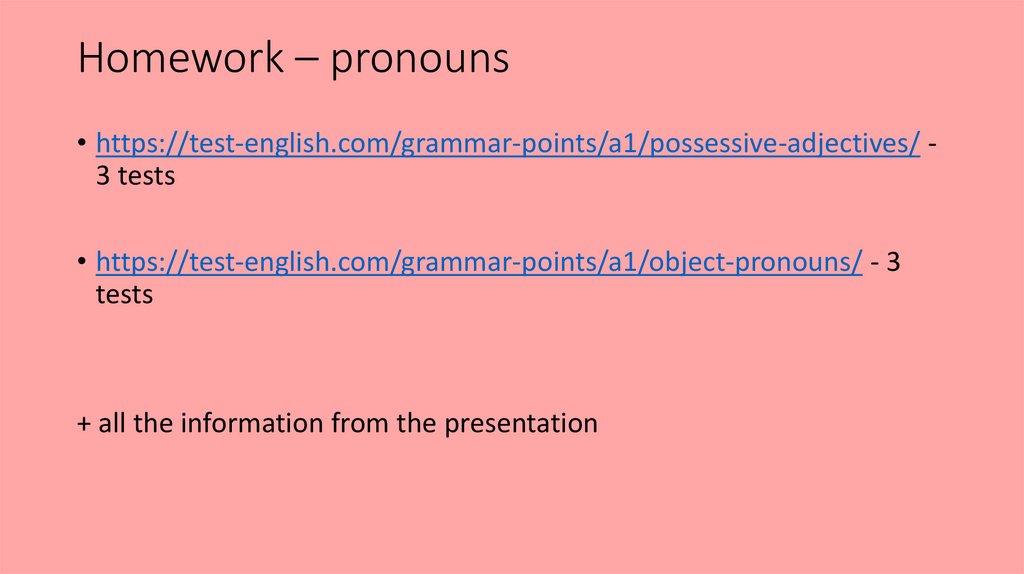 Homework – pronouns

• https://test-english.com/grammar-points/a1/possessive-adjectives/ - 3 tests

• https://test-english.com/grammar-points/a1/object-pronouns/ - 3 tests

+ all the information from the presentation